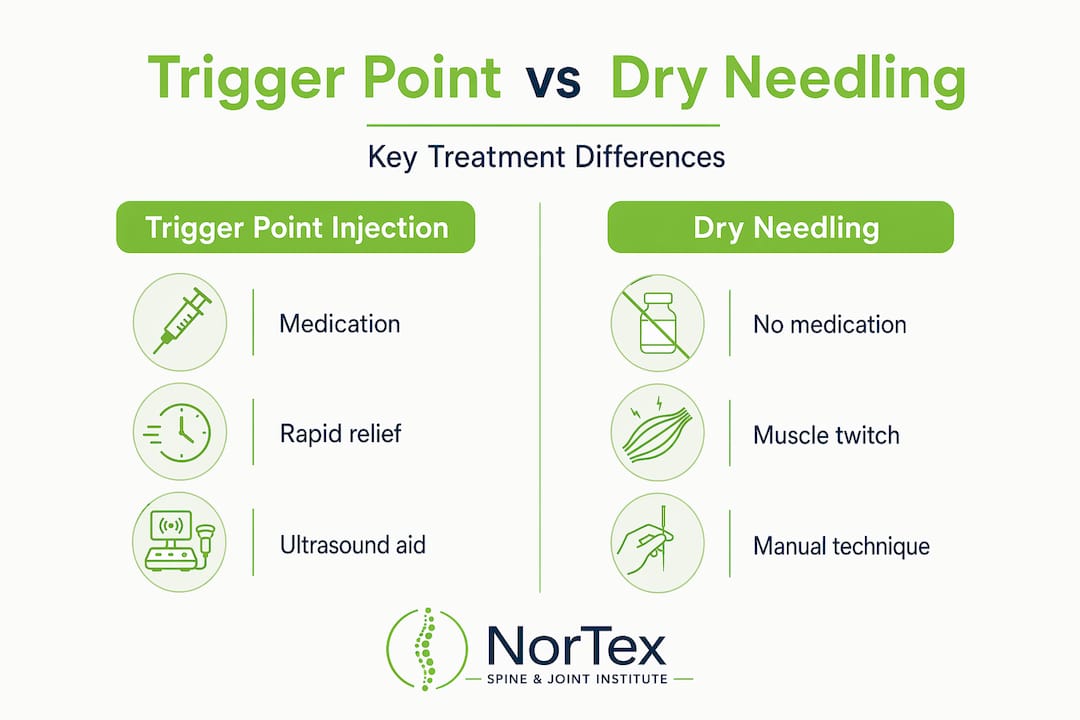 Trigger Point vs Dry Needling

Key Treatment Differences

Trigger Point Injection

Medication

Rapid relief

Ultrasound aid

Dry Needling

No medication

Muscle twitch

Manual technique

NorTex
SPINE & JOINT INSTITUTE